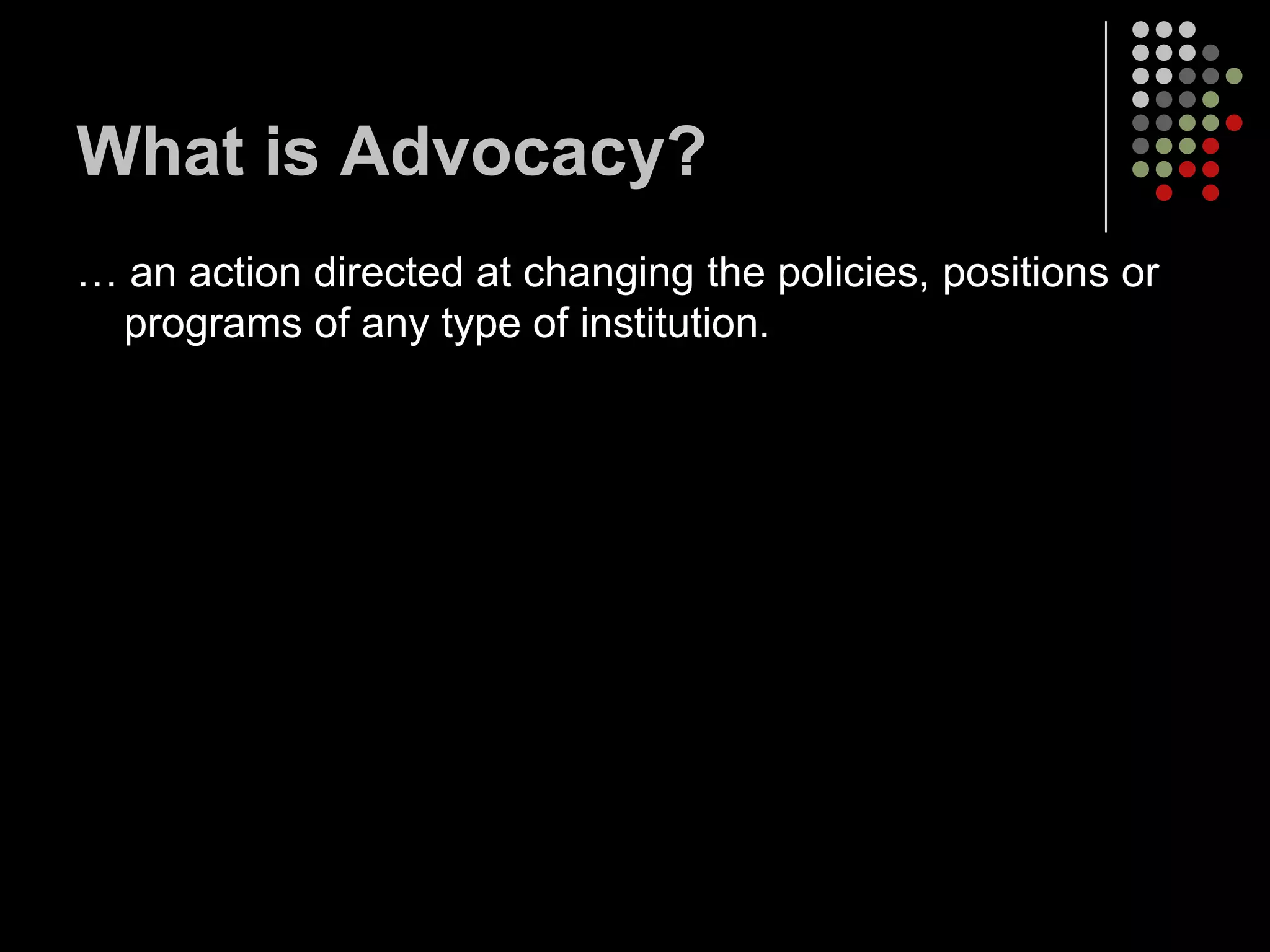 What is Advocacy?

… an action directed at changing the policies, positions or programs of any type of institution.